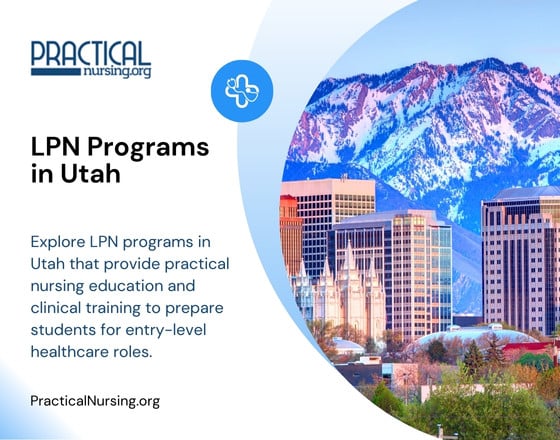 PRACTICAL
nursing.org

LPN Programs in Utah

Explore LPN programs in Utah that provide practical nursing education and clinical training to prepare students for entry-level healthcare roles.

PracticalNursing.org